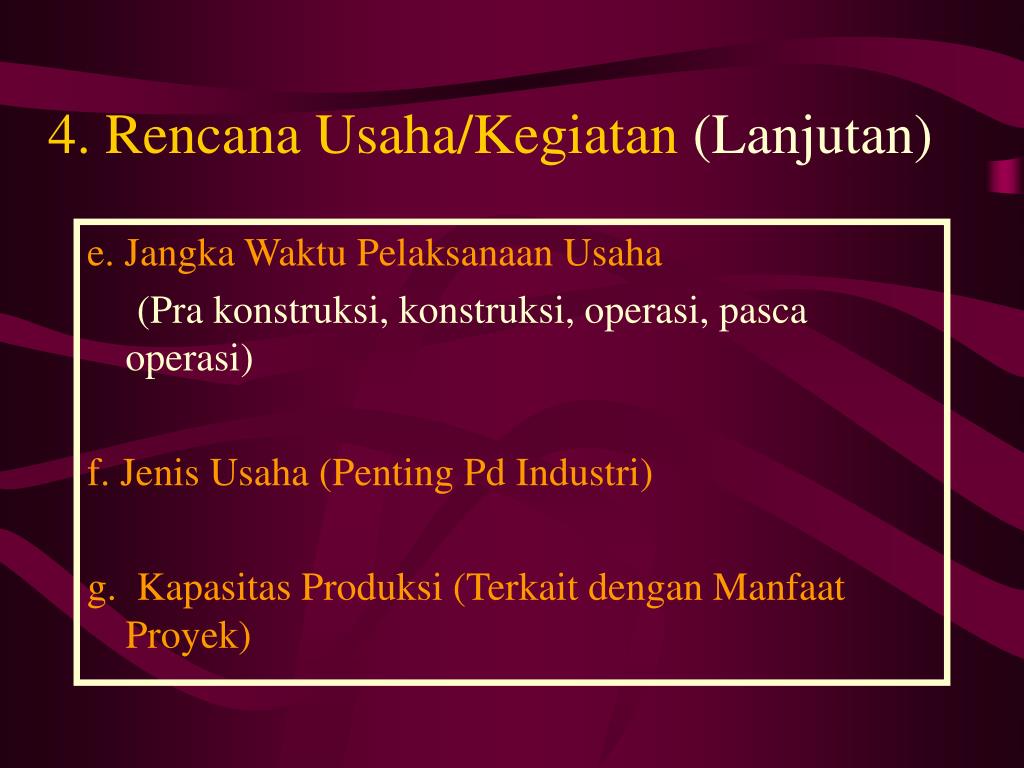 4. Rencana Usaha/Kegiatan (Lanjutan)

e. Jangka Waktu Pelaksanaan Usaha

(Pra konstruksi, konstruksi, operasi, pasca operasi)

f. Jenis Usaha (Penting Pd Industri)

g. Kapasitas Produksi (Terkait dengan Manfaat Proyek)